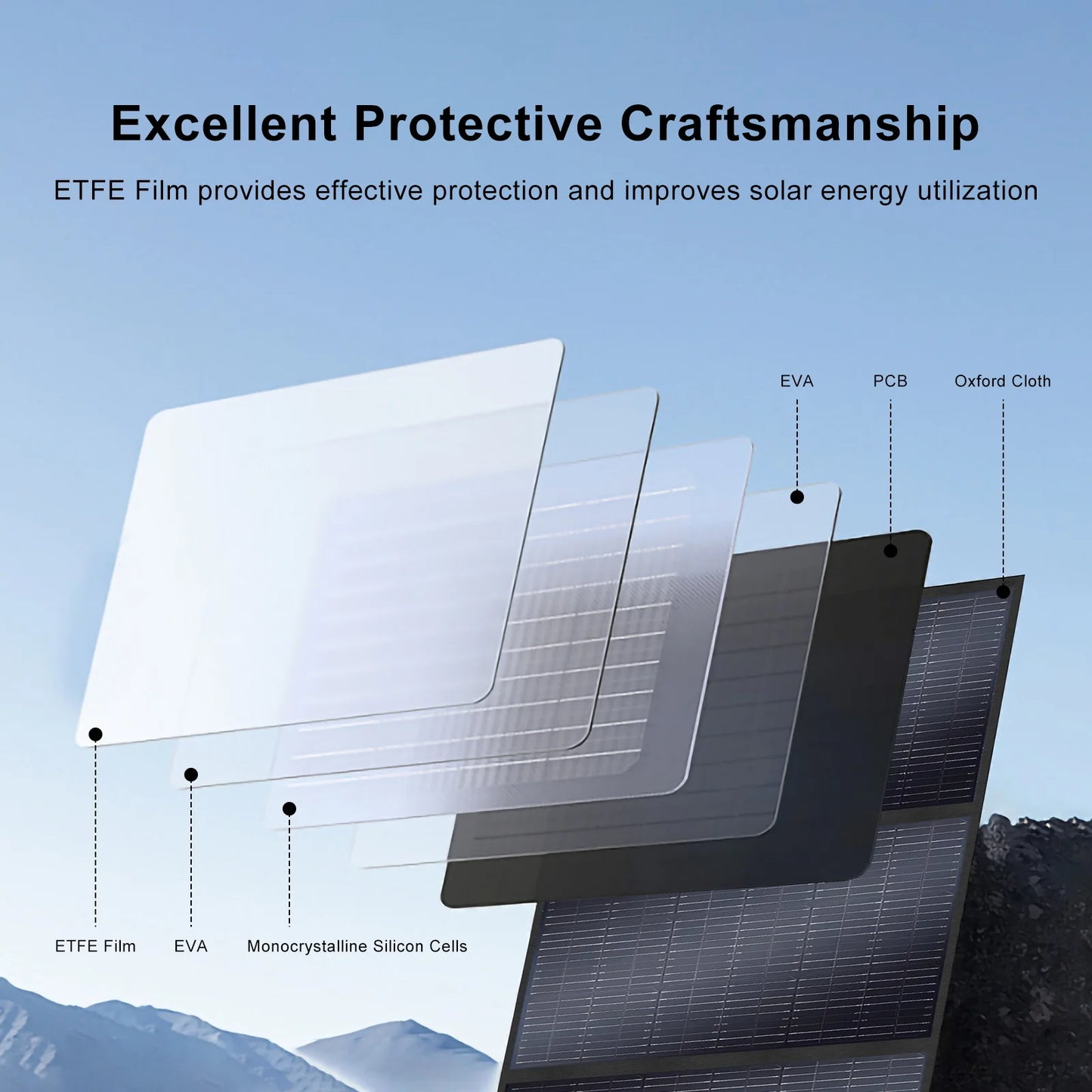 Excellent Protective Craftsmanship

ETFE Film provides effective protection and improves solar energy utilization

EVA

PCB

Oxford Cloth

ETFE Film

EVA

Monocrystalline Silicon Cells